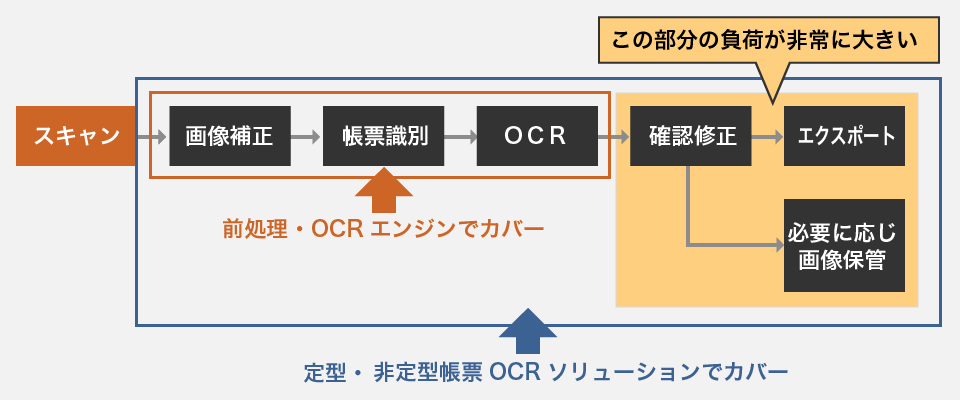 この部分の負荷が非常に大きい

スキャン

画像補正

帳票識別

OCR

確認修正

エクスポート

必要に応じ画像保管

前処理・OCR エンジンでカバー

定型・非定型帳票 OCR ソリューションでカバー